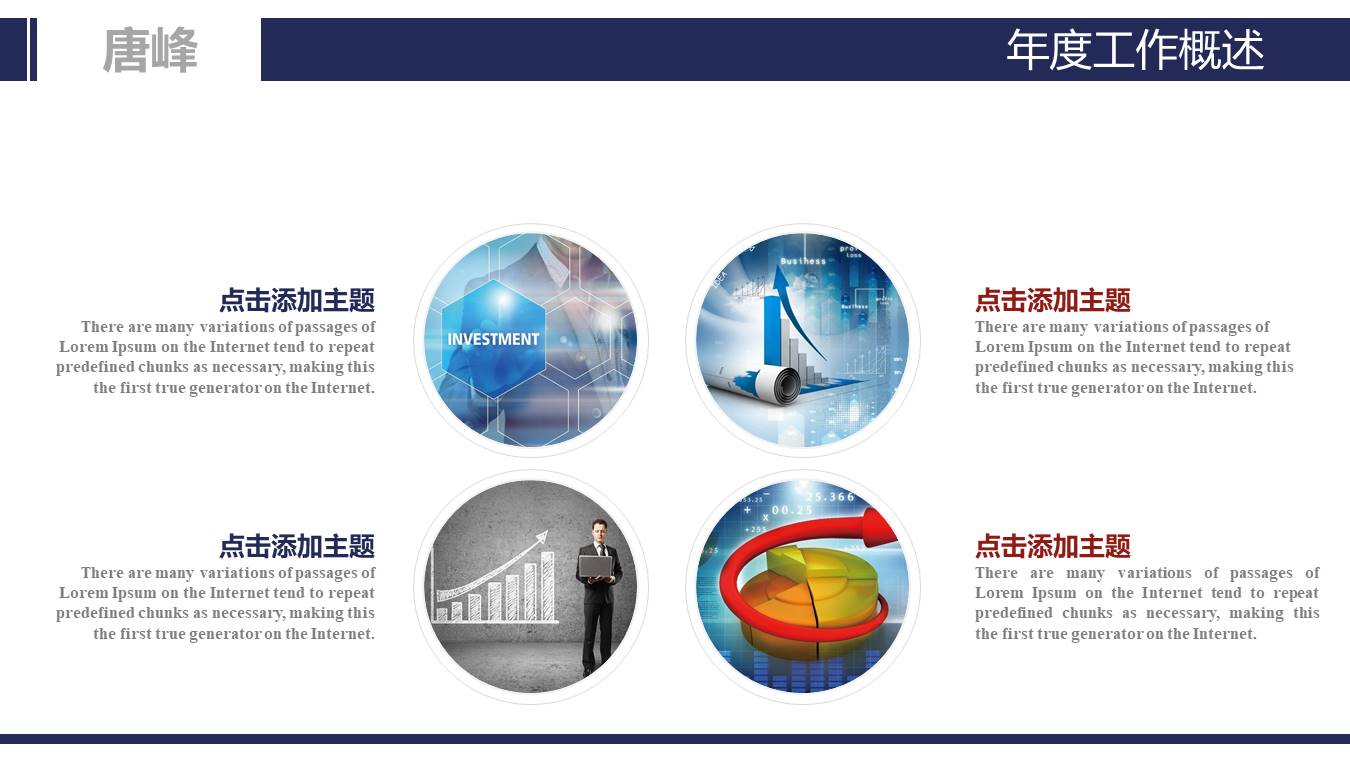 唐峰

年度工作概述

点击添加主题
There are many variations of passages of Lorem Ipsum on the Internet tend to repeat predefined chunks as necessary, making this the first true generator on the Internet.

INVESTMENT

Business

点击添加主题
There are many variations of passages of Lorem Ipsum on the Internet tend to repeat predefined chunks as necessary, making this the first true generator on the Internet.

点击添加主题
There are many variations of passages of Lorem Ipsum on the Internet tend to repeat predefined chunks as necessary, making this the first true generator on the Internet.

25.366
00.25

点击添加主题
There are many variations of passages of Lorem Ipsum on the Internet tend to repeat predefined chunks as necessary, making this the first true generator on the Internet.